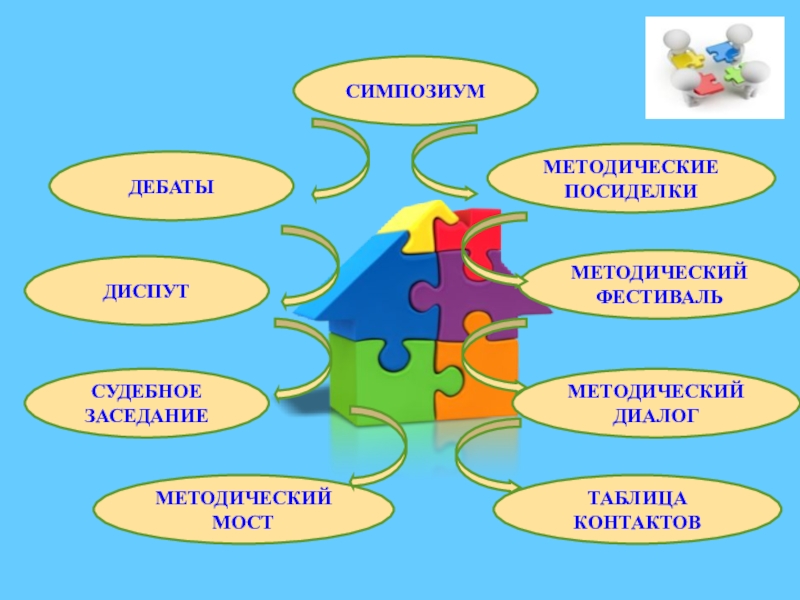 СИМПОЗИУМ

ДЕБАТЫ

МЕТОДИЧЕСКИЕ ПОСИДЕЛКИ

ДИСПУТ

МЕТОДИЧЕСКИЙ ФЕСТИВАЛЬ

СУДЕБНОЕ ЗАСЕДАНИЕ

МЕТОДИЧЕСКИЙ ДИАЛОГ

МЕТОДИЧЕСКИЙ МОСТ

ТАБЛИЦА КОНТАКТОВ